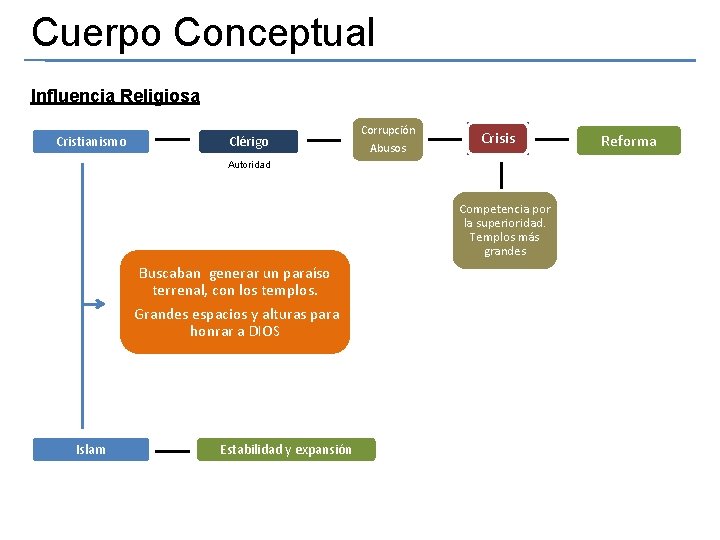 Cuerpo Conceptual

Influencia Religiosa

Cristianismo

Clérigo

Autoridad

Corrupción
Abusos

Crisis

Reforma

Competencia por la superioridad. Templos más grandes

Buscaban generar un paraíso terrenal, con los templos.

Grandes espacios y alturas para honrar a DIOS

Islam

Estabilidad y expansión